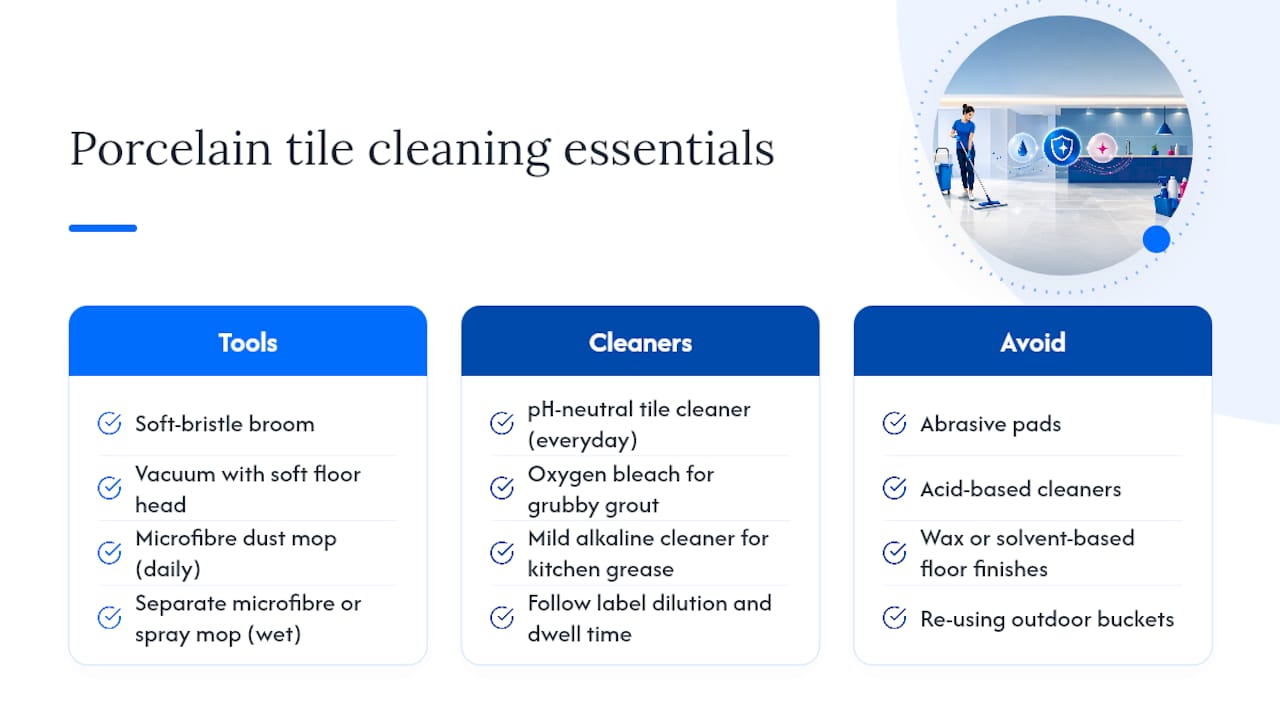 Porcelain tile cleaning essentials

Tools

Soft-bristle broom

Vacuum with soft floor head

Microfibre dust mop (daily)

Separate microfibre or spray mop (wet)

Cleaners

pH-neutral tile cleaner (everyday)

Oxygen bleach for grubby grout

Mild alkaline cleaner for kitchen grease

Follow label dilution and dwell time

Avoid

Abrasive pads

Acid-based cleaners

Wax or solvent-based floor finishes

Re-using outdoor buckets